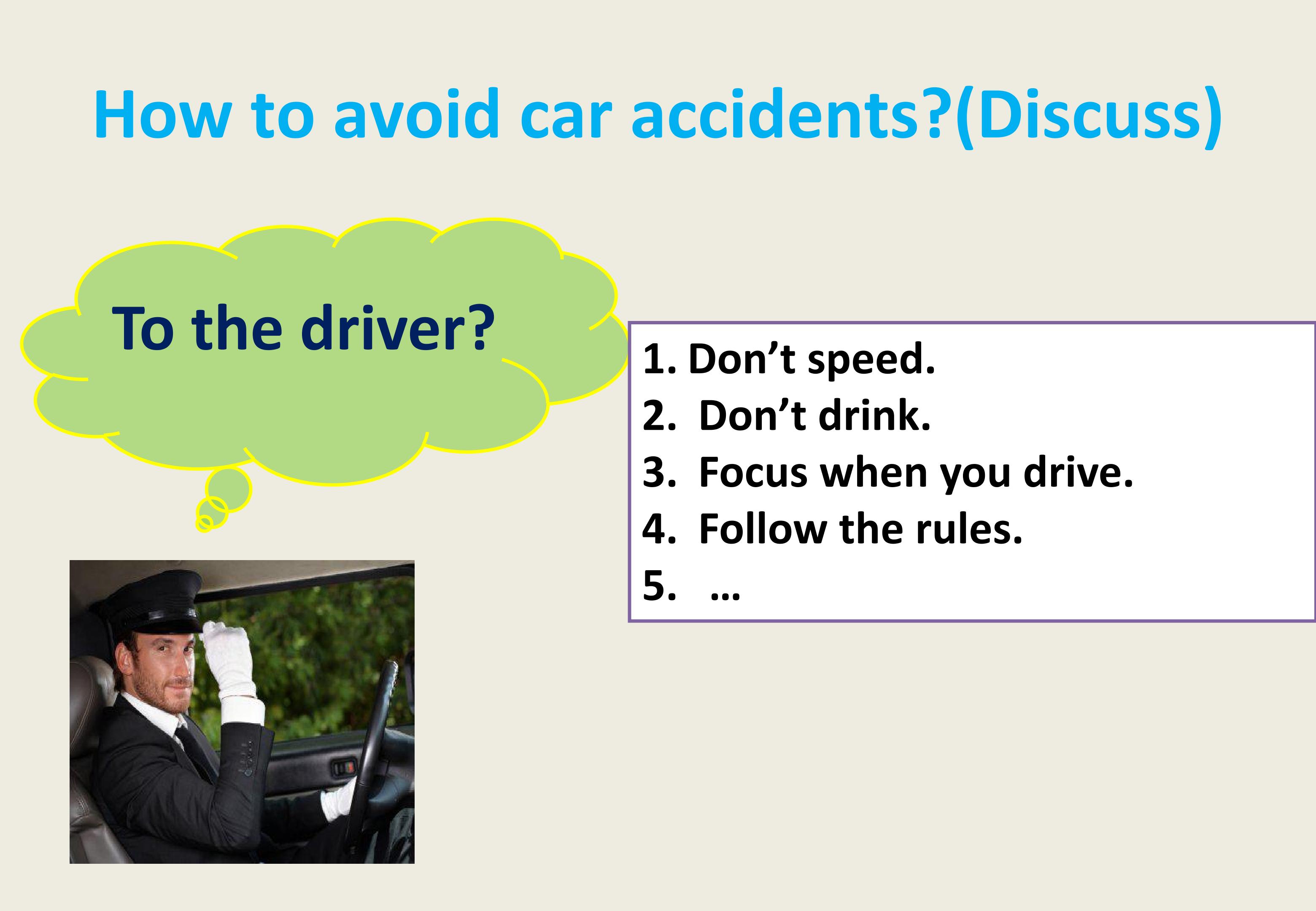 How to avoid car accidents?(Discuss)

To the driver?

1. Don't speed.
2. Don't drink.
3. Focus when you drive.
4. Follow the rules.
5. …